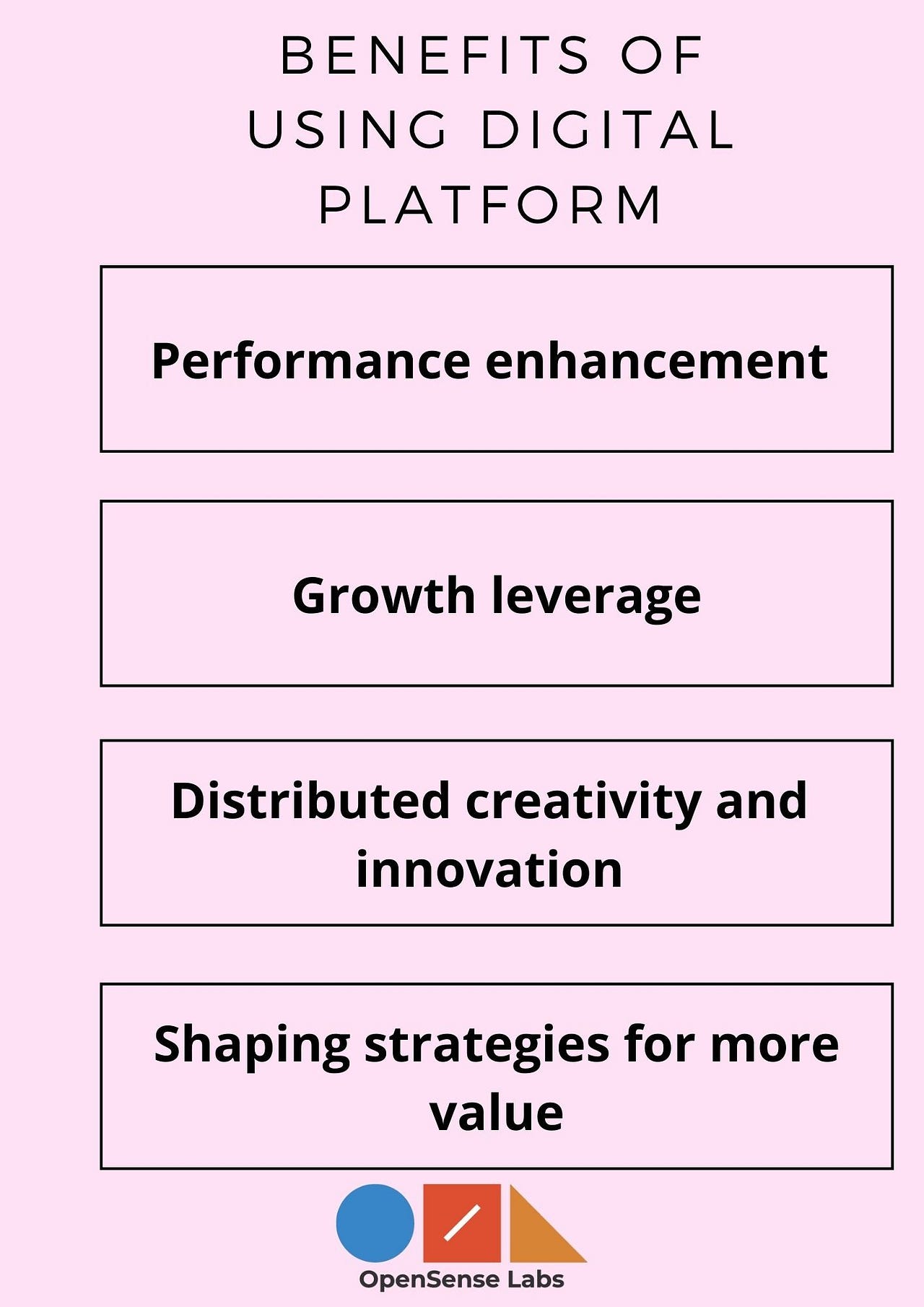 BENEFITS OF USING DIGITAL PLATFORM

Performance enhancement

Growth leverage

Distributed creativity and innovation

Shaping strategies for more value

OpenSense Labs